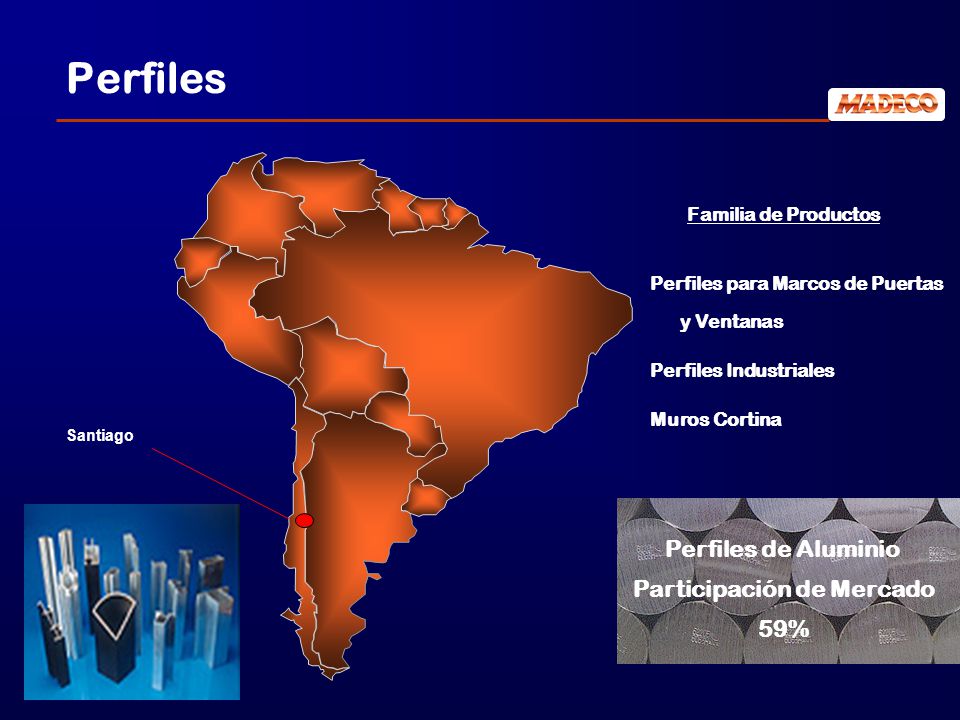 Perfiles

MADECO

Familia de Productos

Perfiles para Marcos de Puertas y Ventanas

Perfiles Industriales

Muros Cortina

Santiago

Perfiles de Aluminio
Participación de Mercado
59%